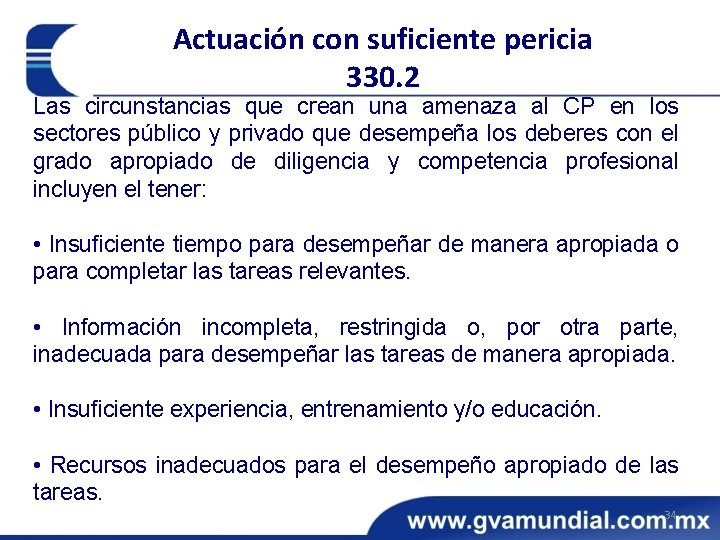 Actuación con suficiente pericia
330.2

Las circunstancias que crean una amenaza al CP en los sectores público y privado que desempeña los deberes con el grado apropiado de diligencia y competencia profesional incluyen el tener:

• Insuficiente tiempo para desempeñar de manera apropiada o para completar las tareas relevantes.

• Información incompleta, restringida o, por otra parte, inadecuada para desempeñar las tareas de manera apropiada.

• Insuficiente experiencia, entrenamiento y/o educación.

• Recursos inadecuados para el desempeño apropiado de las tareas.

34

www.gvamundial.com.mx